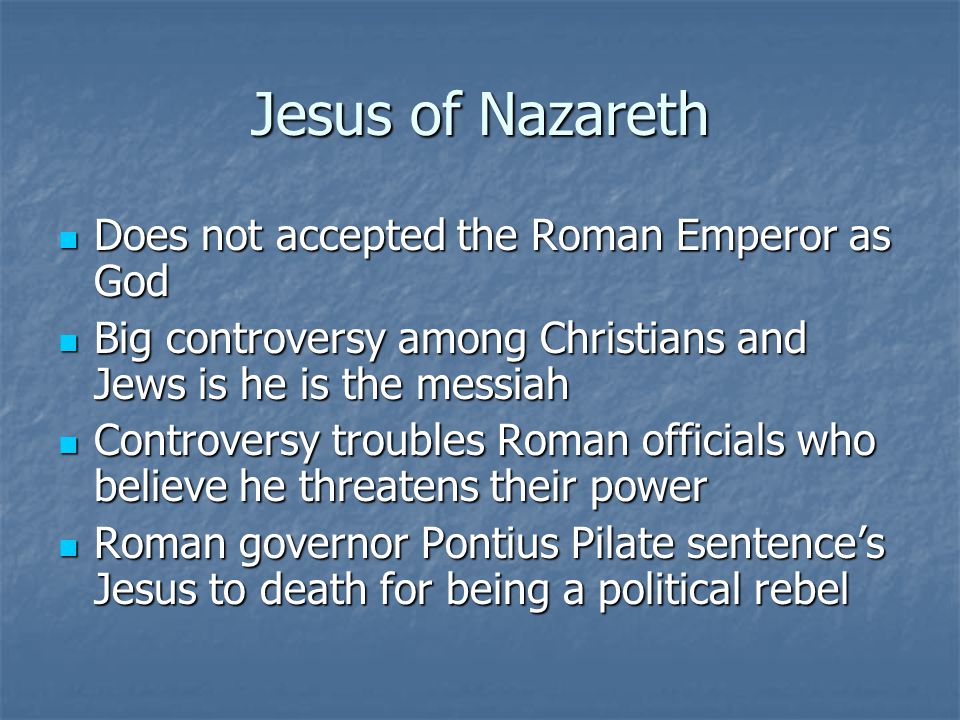 Jesus of Nazareth

- Does not accepted the Roman Emperor as God
- Big controversy among Christians and Jews is he is the messiah
- Controversy troubles Roman officials who believe he threatens their power
- Roman governor Pontius Pilate sentence's Jesus to death for being a political rebel